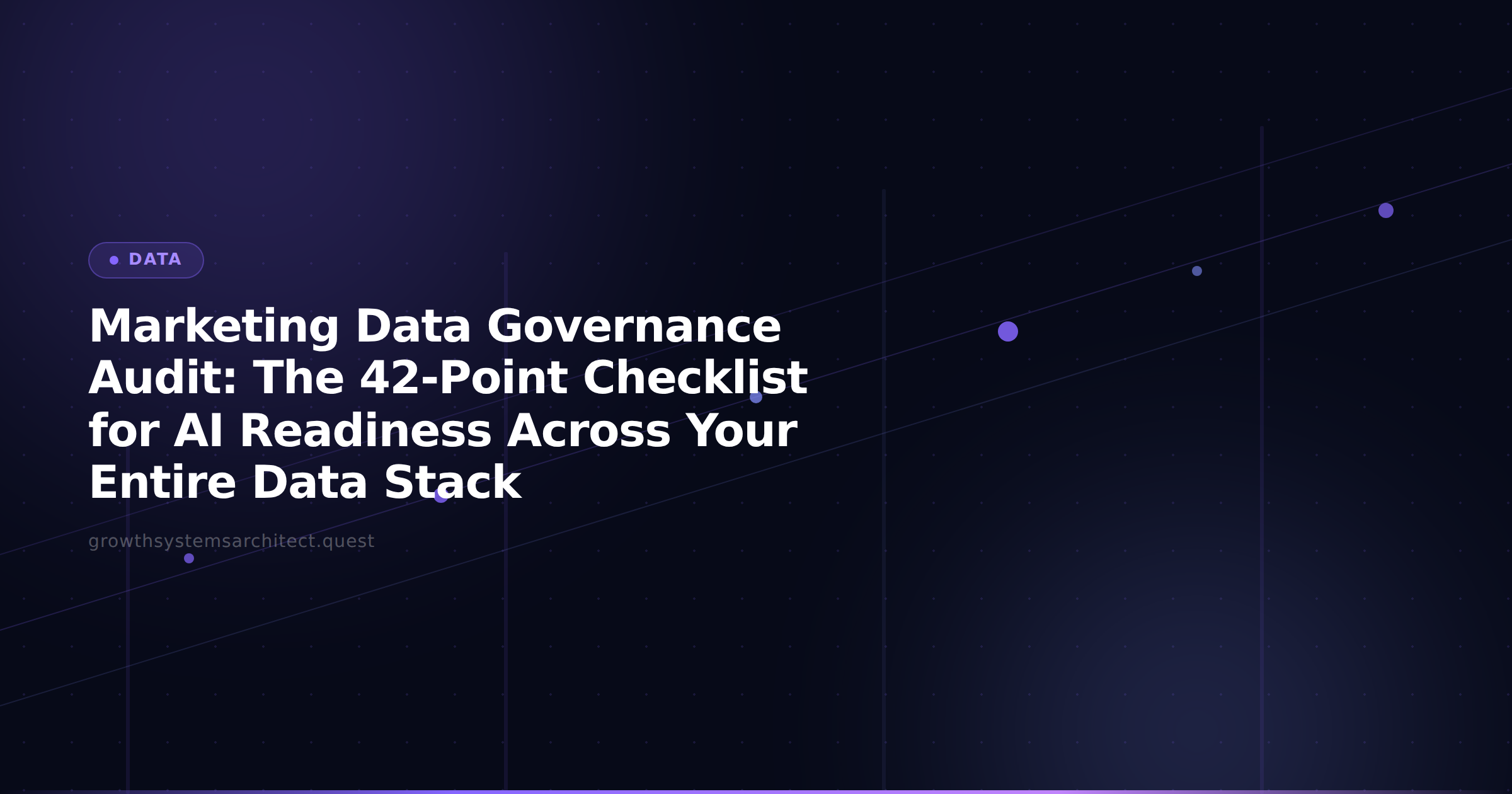 DATA

Marketing Data Governance Audit: The 42-Point Checklist for AI Readiness Across Your Entire Data Stack

growthsystemsarchitect.quest